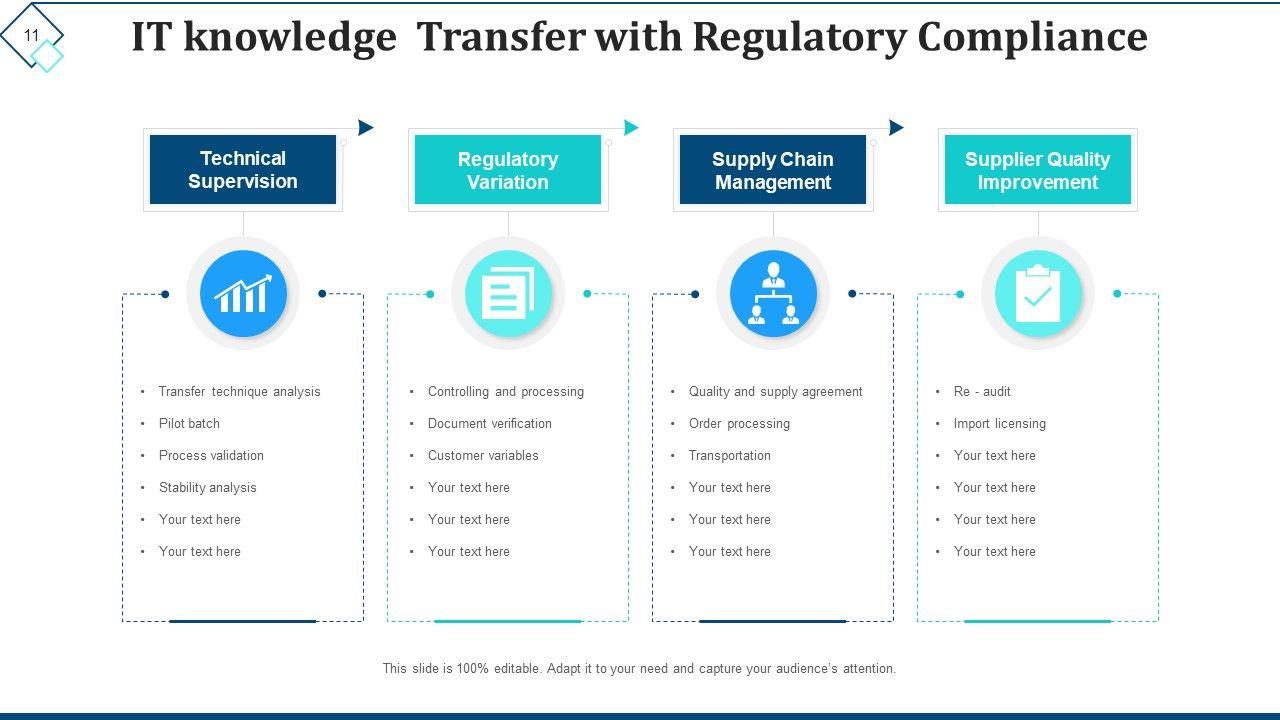 11

IT knowledge Transfer with Regulatory Compliance

Technical Supervision

- Transfer technique analysis
- Pilot batch
- Process validation
- Stability analysis
- Your text here
- Your text here

Regulatory Variation

- Controlling and processing
- Document verification
- Customer variables
- Your text here
- Your text here
- Your text here

Supply Chain Management

- Quality and supply agreement
- Order processing
- Transportation
- Your text here
- Your text here
- Your text here

Supplier Quality Improvement

- Re - audit
- Import licensing
- Your text here
- Your text here
- Your text here
- Your text here

This slide is 100% editable. Adapt it to your need and capture your audience's attention.